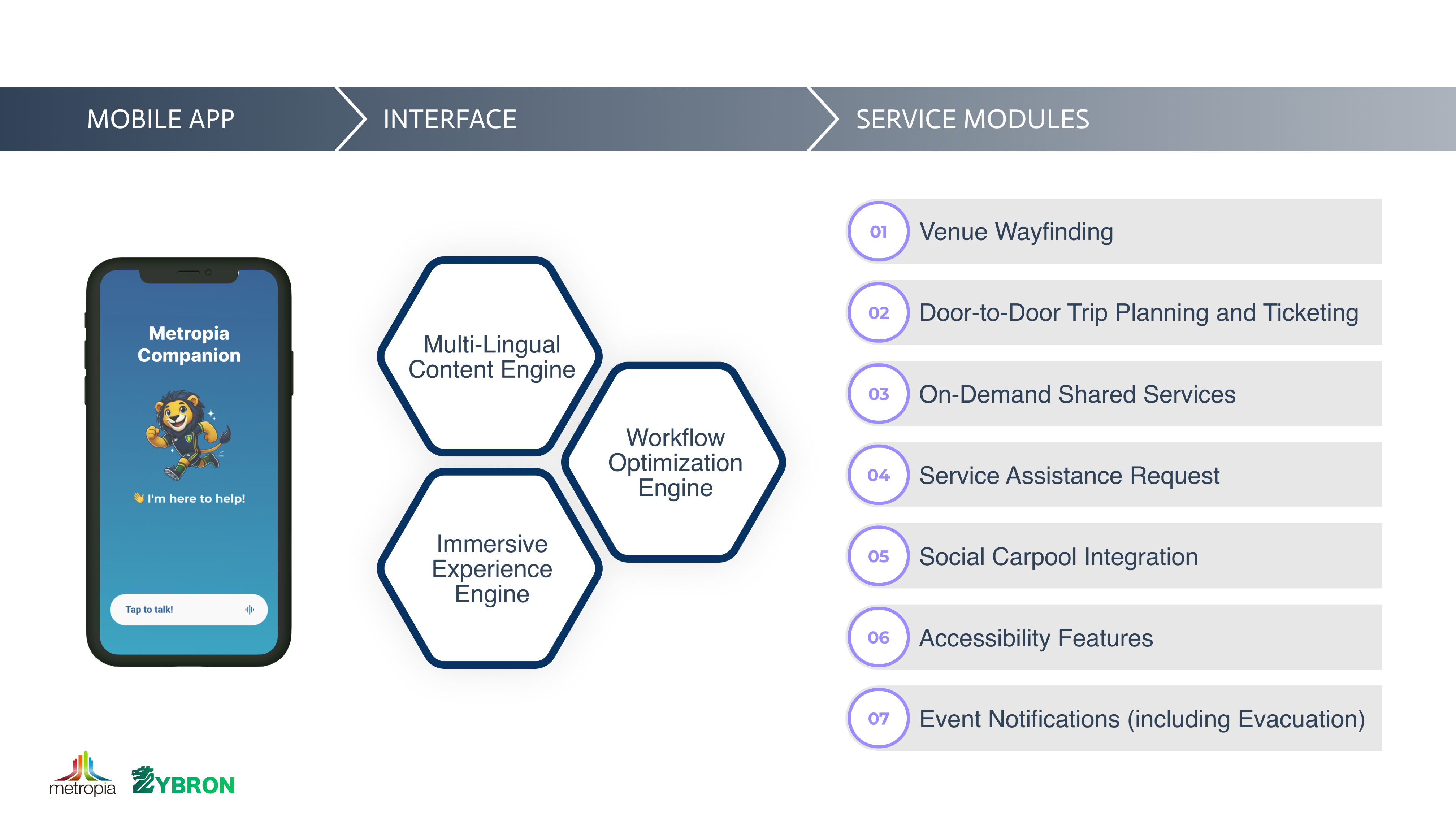 MOBILE APP

INTERFACE

SERVICE MODULES

Metropia Companion

I'm here to help!

Tap to talk!

Multi-Lingual Content Engine

Workflow Optimization Engine

Immersive Experience Engine

01 Venue Wayfinding

02 Door-to-Door Trip Planning and Ticketing

03 On-Demand Shared Services

04 Service Assistance Request

05 Social Carpool Integration

06 Accessibility Features

07 Event Notifications (including Evacuation)

metropia

ZYBRON